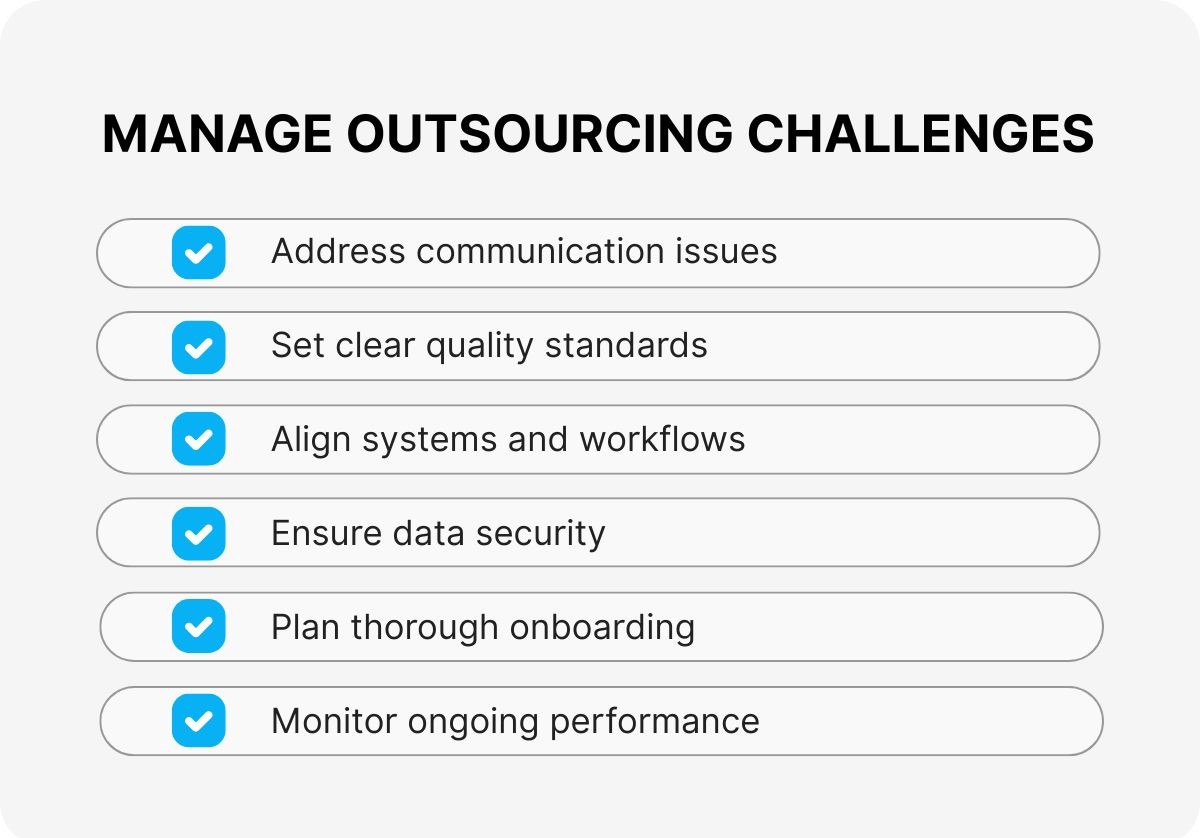 MANAGE OUTSOURCING CHALLENGES

Address communication issues

Set clear quality standards

Align systems and workflows

Ensure data security

Plan thorough onboarding

Monitor ongoing performance